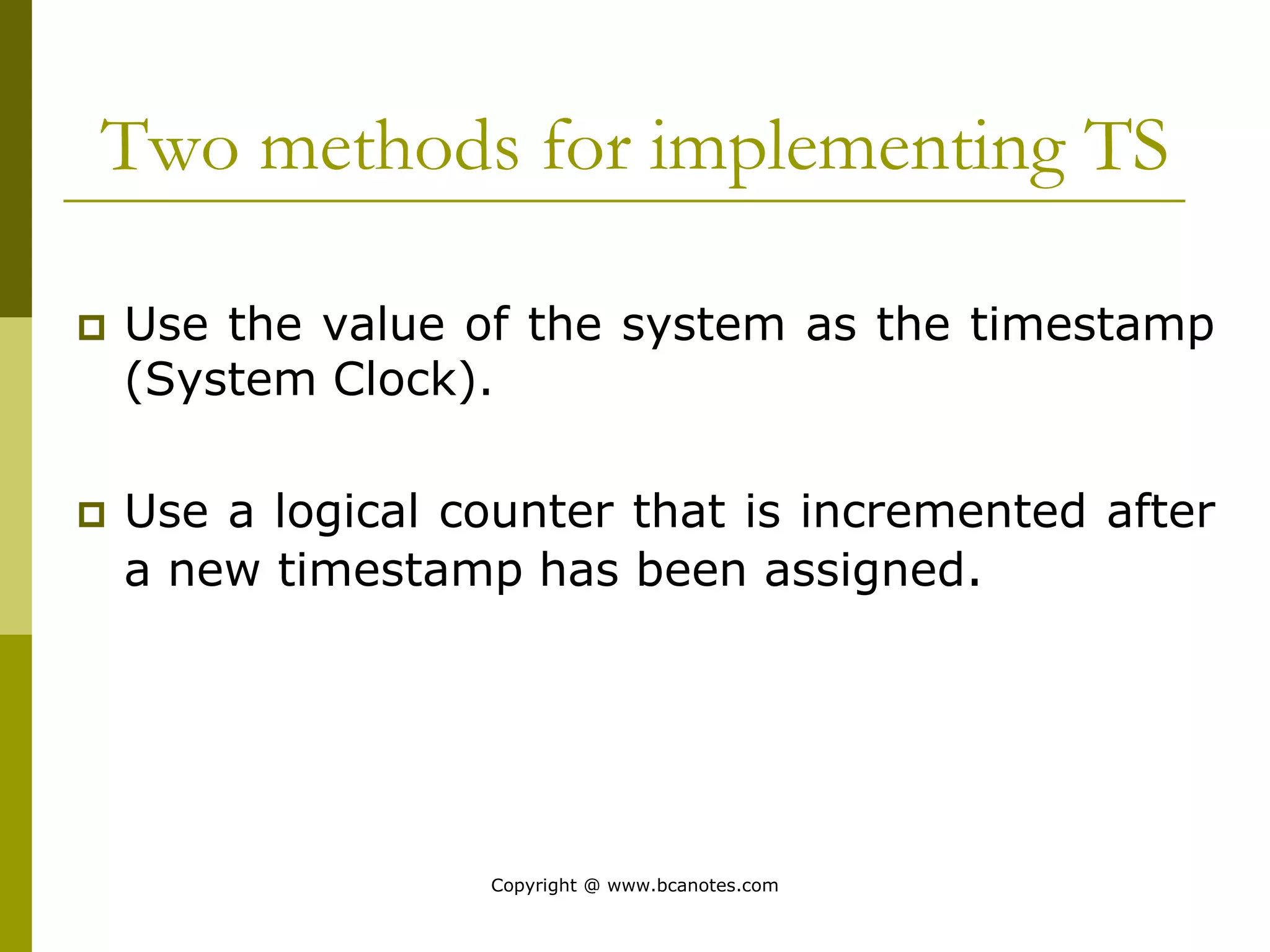 Two methods for implementing TS

Use the value of the system as the timestamp (System Clock).

Use a logical counter that is incremented after a new timestamp has been assigned.

Copyright @ www.bcanotes.com